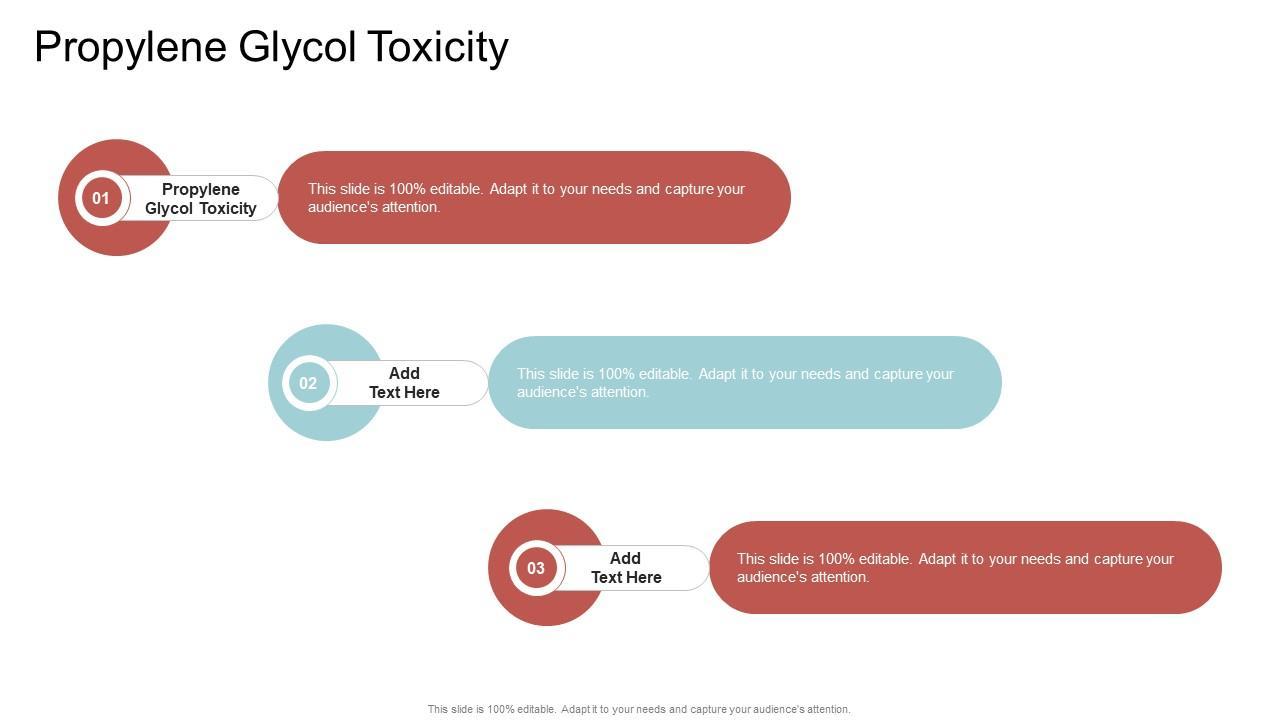 Propylene Glycol Toxicity

01

Propylene Glycol Toxicity

This slide is 100% editable. Adapt it to your needs and capture your audience's attention.

02

Add Text Here

This slide is 100% editable. Adapt it to your needs and capture your audience's attention.

03

Add Text Here

This slide is 100% editable. Adapt it to your needs and capture your audience's attention.

This slide is 100% editable. Adapt it to your needs and capture your audience's attention.